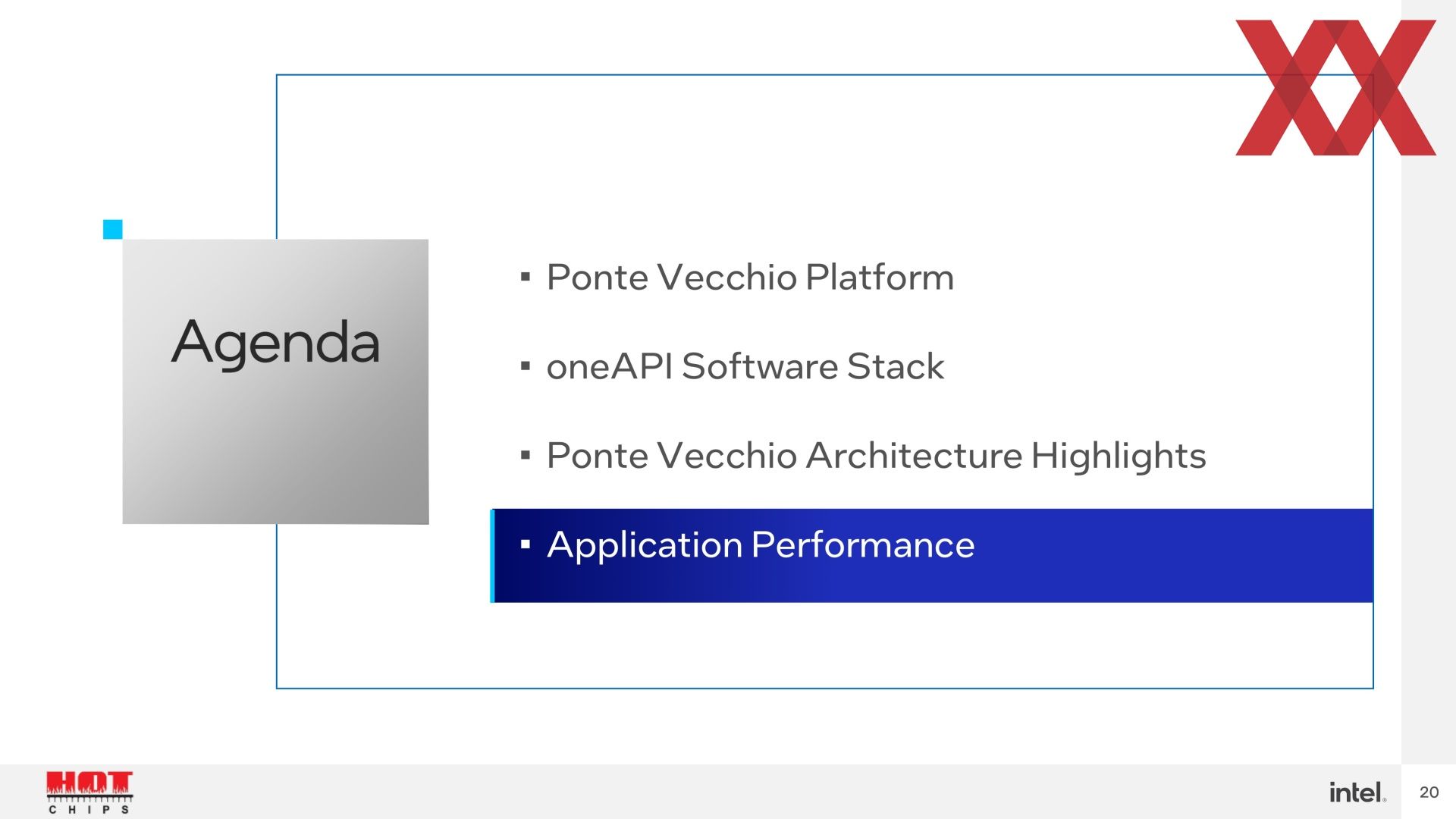 XX

Agenda

▪ Ponte Vecchio Platform

▪ oneAPI Software Stack

▪ Ponte Vecchio Architecture Highlights

▪ Application Performance

HOT CHIPS

intel.

20